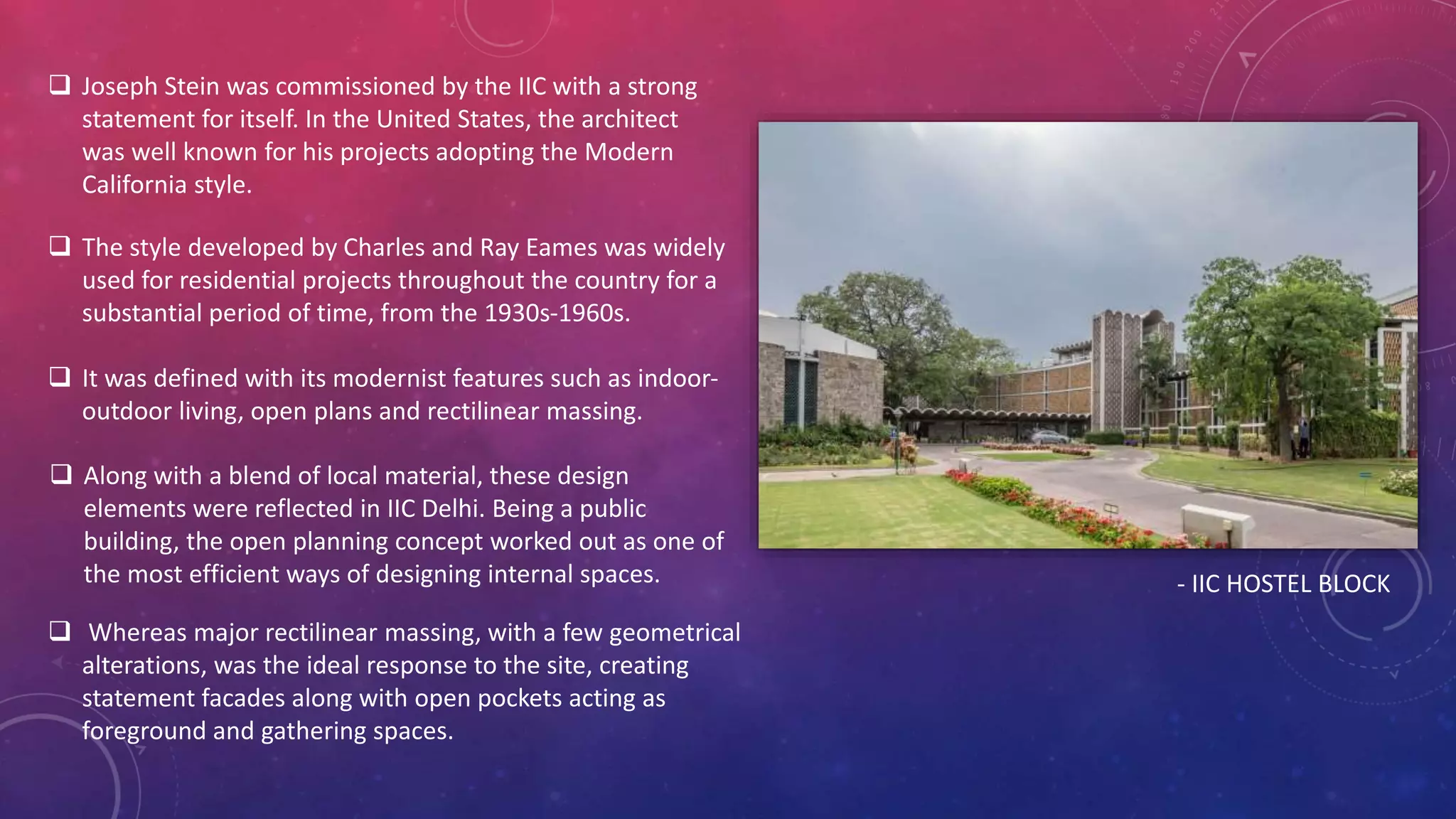 ❑ Joseph Stein was commissioned by the IIC with a strong statement for itself. In the United States, the architect was well known for his projects adopting the Modern California style.

❑ The style developed by Charles and Ray Eames was widely used for residential projects throughout the country for a substantial period of time, from the 1930s-1960s.

❑ It was defined with its modernist features such as indoor-outdoor living, open plans and rectilinear massing.

❑ Along with a blend of local material, these design elements were reflected in IIC Delhi. Being a public building, the open planning concept worked out as one of the most efficient ways of designing internal spaces.

❑ Whereas major rectilinear massing, with a few geometrical alterations, was the ideal response to the site, creating statement facades along with open pockets acting as foreground and gathering spaces.

- IIC HOSTEL BLOCK